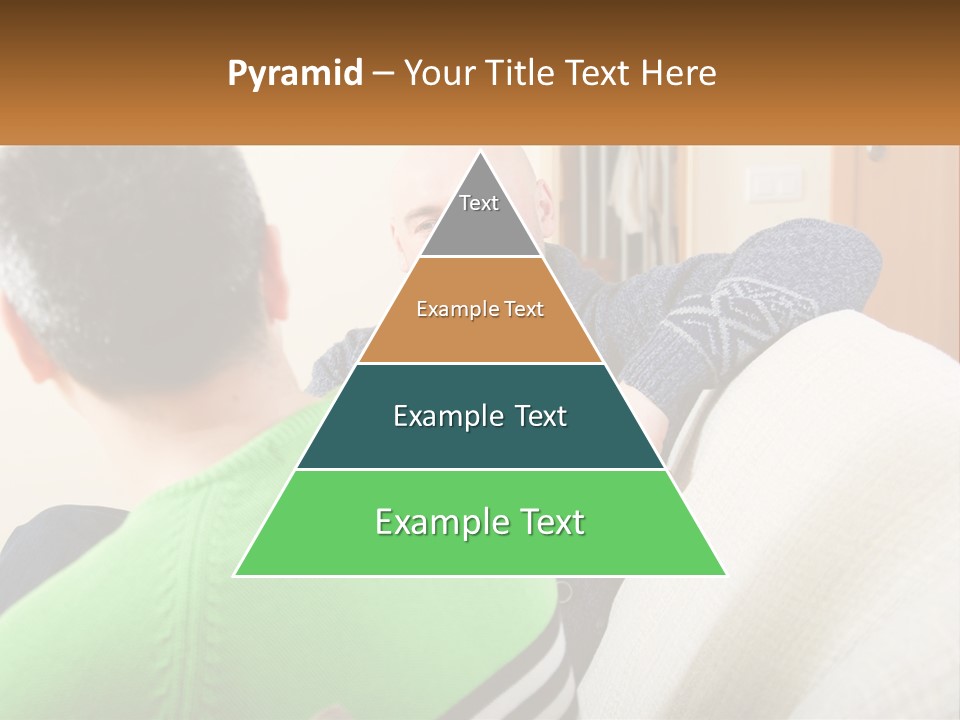 Pyramid – Your Title Text Here

Text

Example Text

Example Text

Example Text